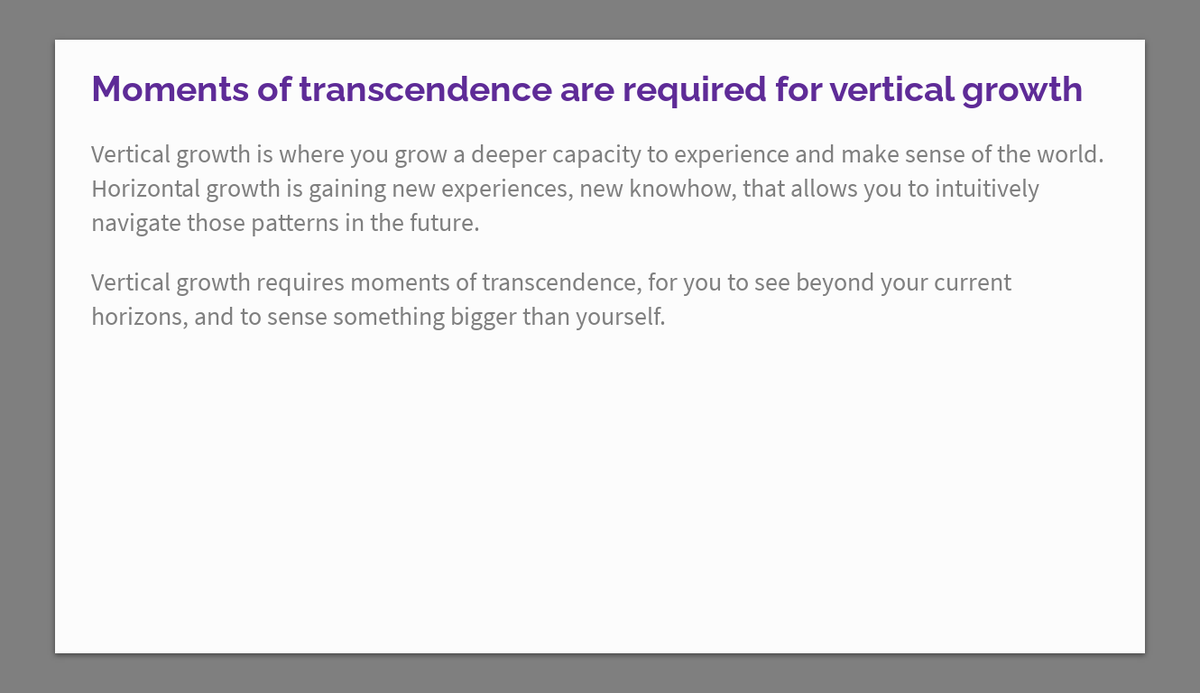 Moments of transcendence are required for vertical growth

Vertical growth is where you grow a deeper capacity to experience and make sense of the world. Horizontal growth is gaining new experiences, new knowhow, that allows you to intuitively navigate those patterns in the future.

Vertical growth requires moments of transcendence, for you to see beyond your current horizons, and to sense something bigger than yourself.